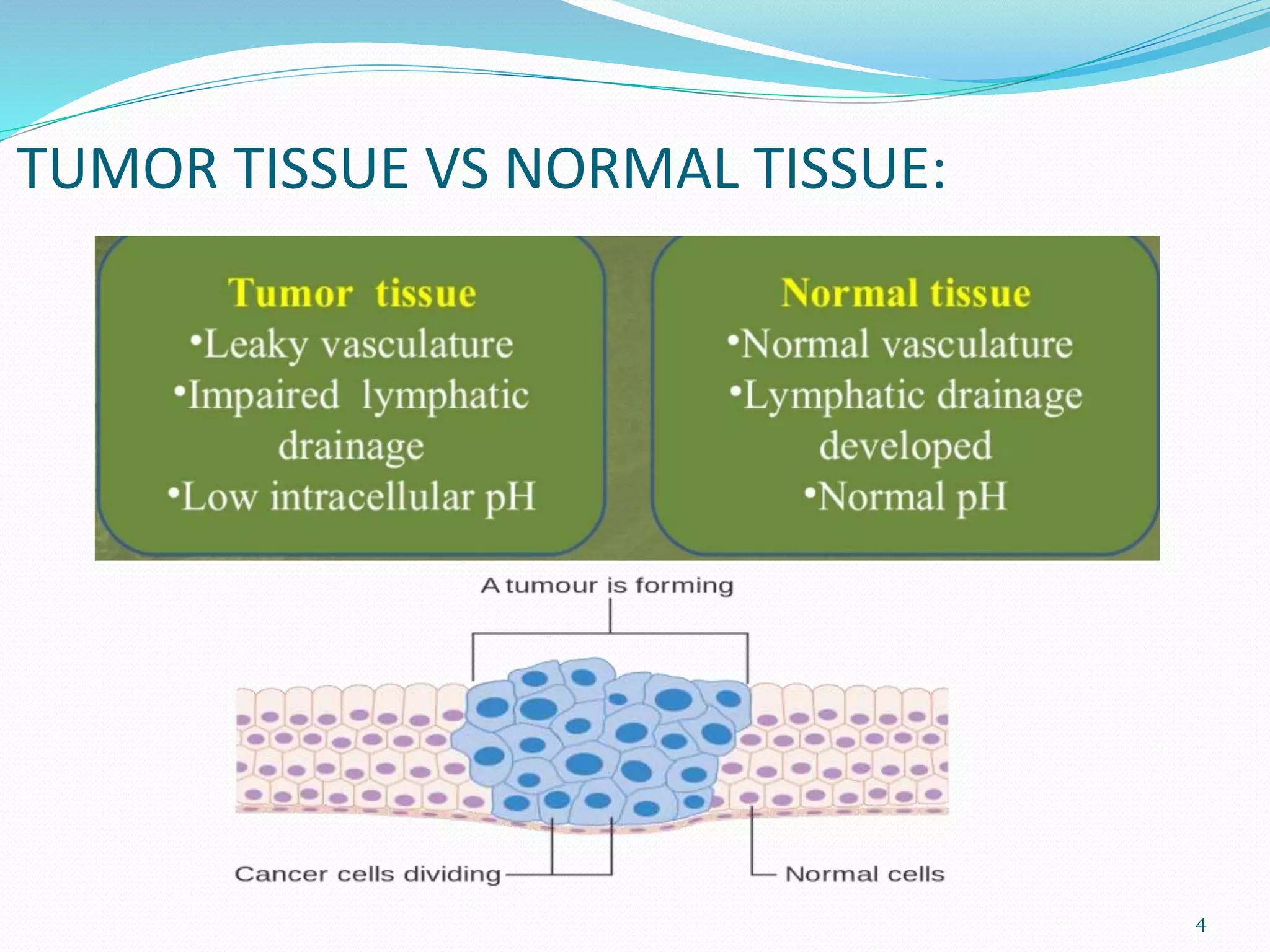 TUMOR TISSUE VS NORMAL TISSUE:

Tumor tissue
•Leaky vasculature
•Impaired lymphatic drainage
•Low intracellular pH

Normal tissue
•Normal vasculature
•Lymphatic drainage developed
•Normal pH

A tumour is forming

Cancer cells dividing

Normal cells

4